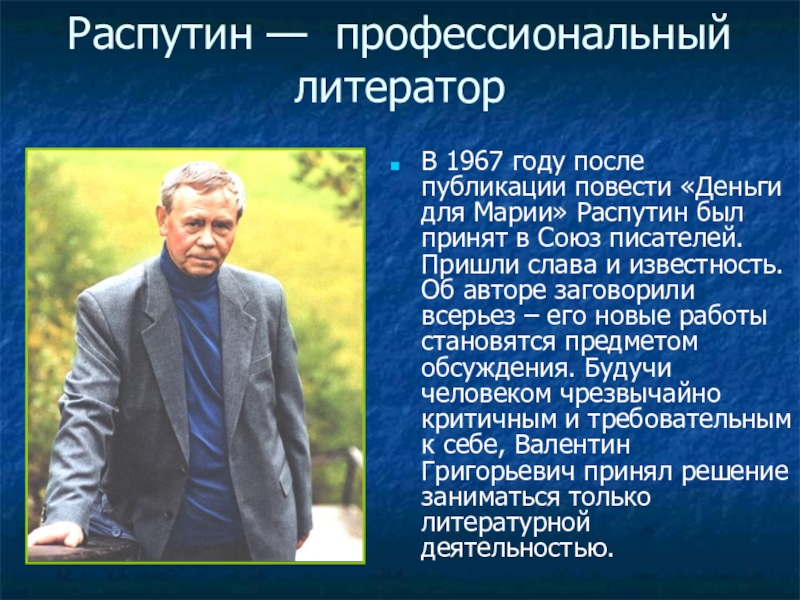 Распутин — профессиональный литератор

В 1967 году после публикации повести «Деньги для Марии» Распутин был принят в Союз писателей. Пришли слава и известность. Об авторе заговорили всерьез – его новые работы становятся предметом обсуждения. Будучи человеком чрезвычайно критичным и требовательным к себе, Валентин Григорьевич принял решение заниматься только литературной деятельностью.